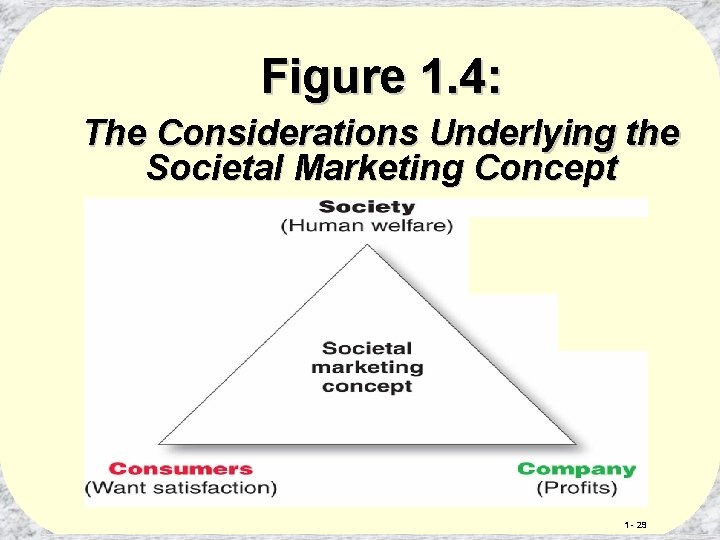 Figure 1.4:

The Considerations Underlying the Societal Marketing Concept

Society
(Human welfare)

Societal marketing concept

Consumers
(Want satisfaction)

Company
(Profits)

1- 29